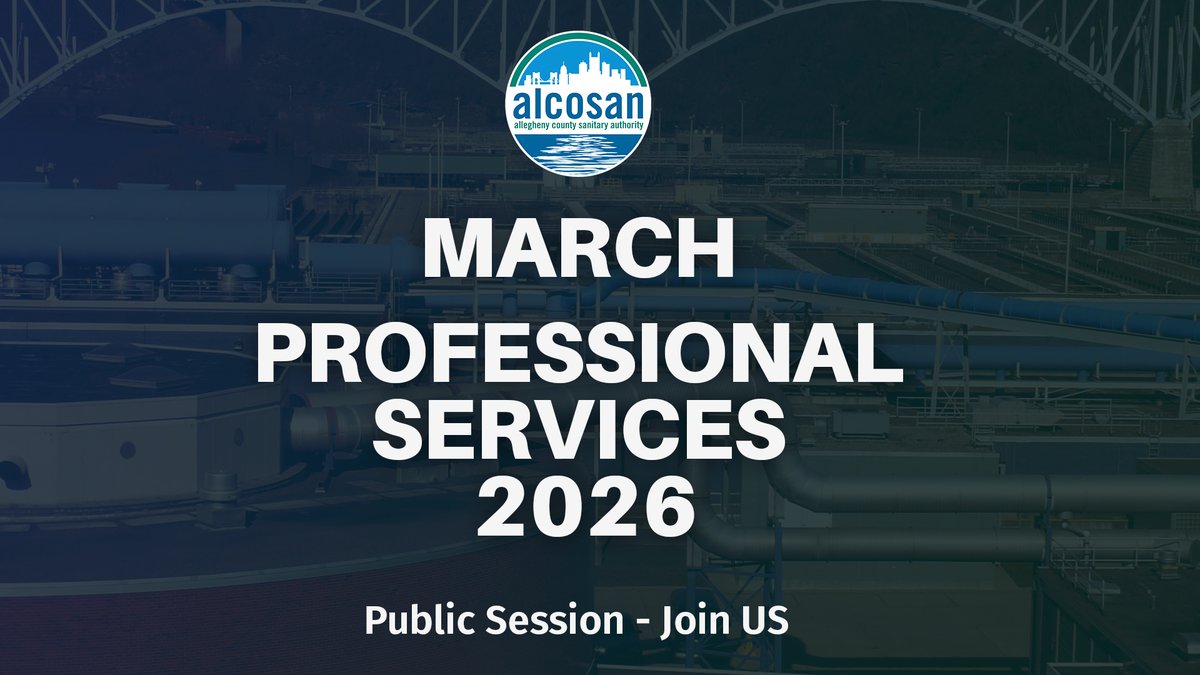 alcosan
allegheny county sanitary authority

MARCH PROFESSIONAL SERVICES 2026

Public Session - Join US